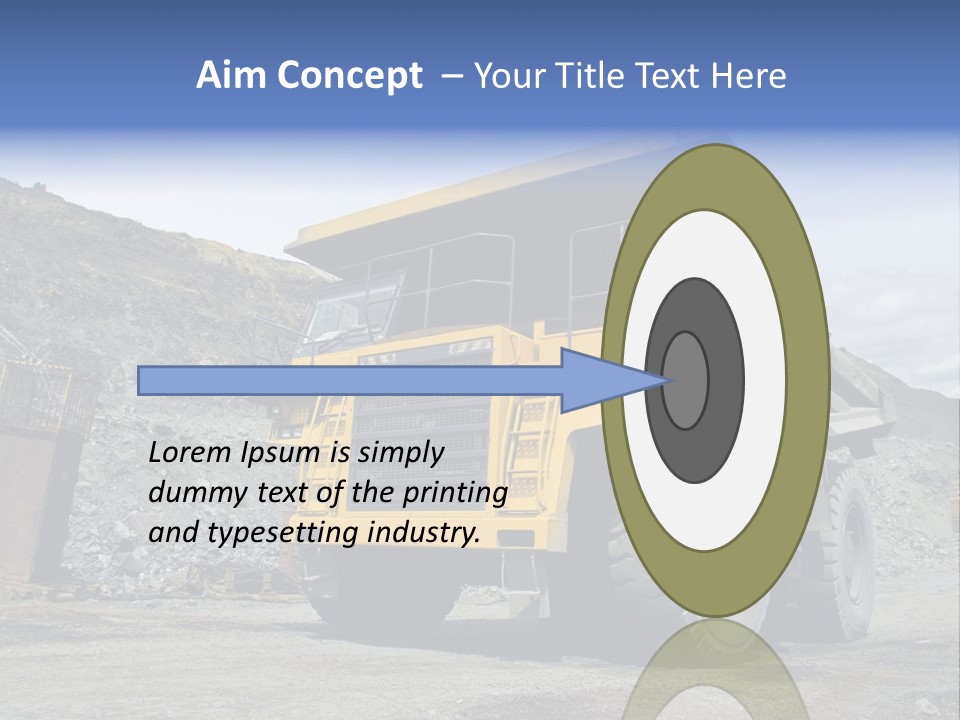 Aim Concept – Your Title Text Here

Lorem Ipsum is simply dummy text of the printing and typesetting industry.